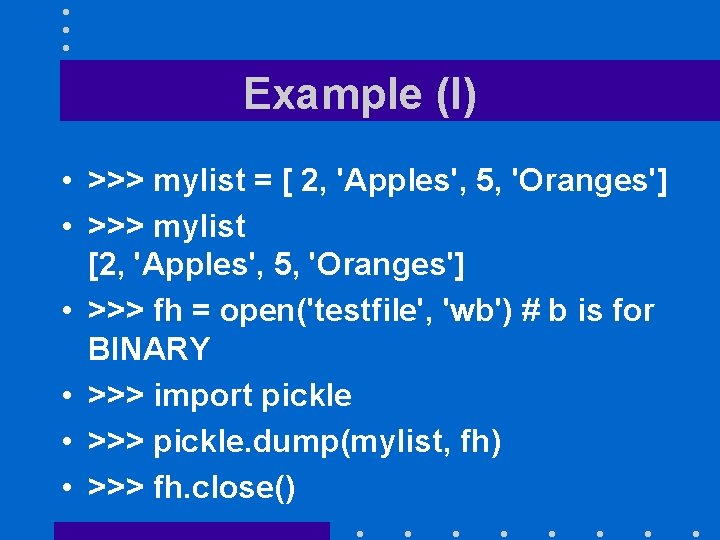 Example (I)

• >>> mylist = [ 2, 'Apples', 5, 'Oranges']
• >>> mylist
[2, 'Apples', 5, 'Oranges']
• >>> fh = open('testfile', 'wb') # b is for BINARY
• >>> import pickle
• >>> pickle.dump(mylist, fh)
• >>> fh.close()